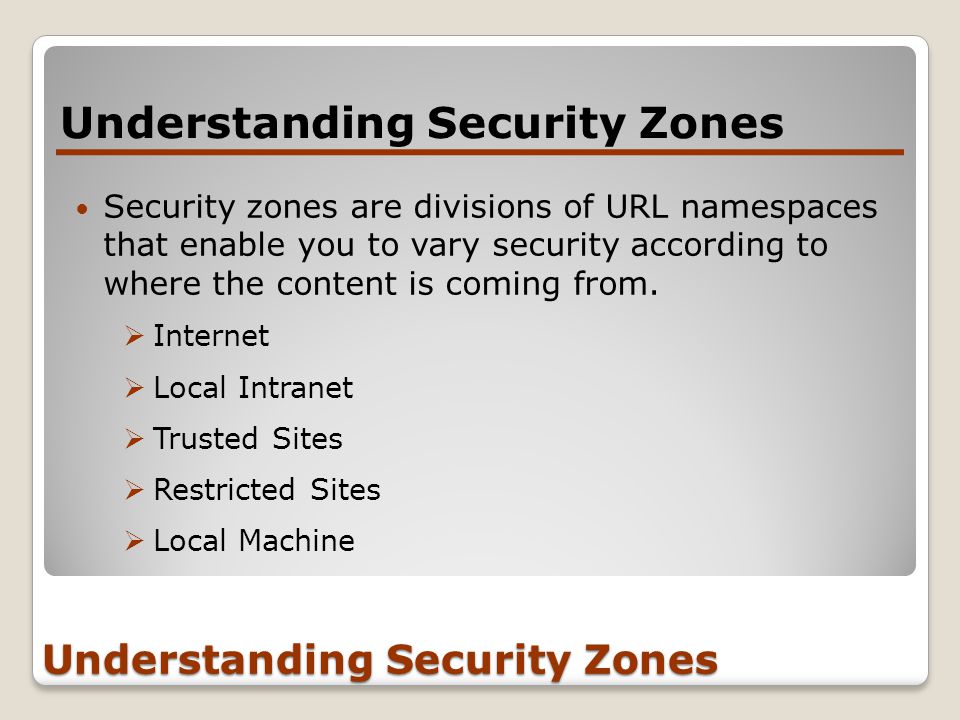 Understanding Security Zones

• Security zones are divisions of URL namespaces that enable you to vary security according to where the content is coming from.

➢ Internet

➢ Local Intranet

➢ Trusted Sites

➢ Restricted Sites

➢ Local Machine

Understanding Security Zones